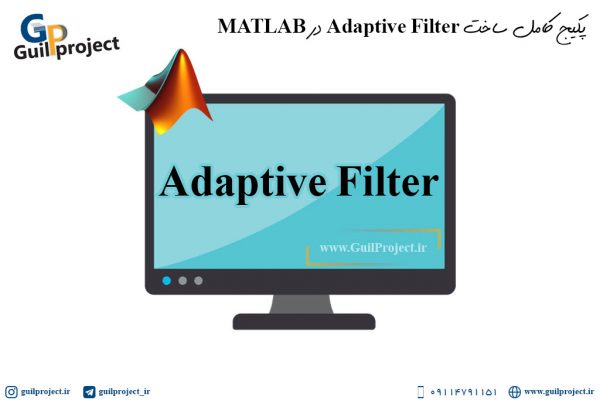 GP
Guilproject

پکیج کامل ساخت Adaptive Filter در MATLAB

Adaptive Filter

www.GuilProject.ir

guilproject.ir guilproject_ir ۰۹۱۱۴۷۹۱۱۵۱ www.guilproject.ir